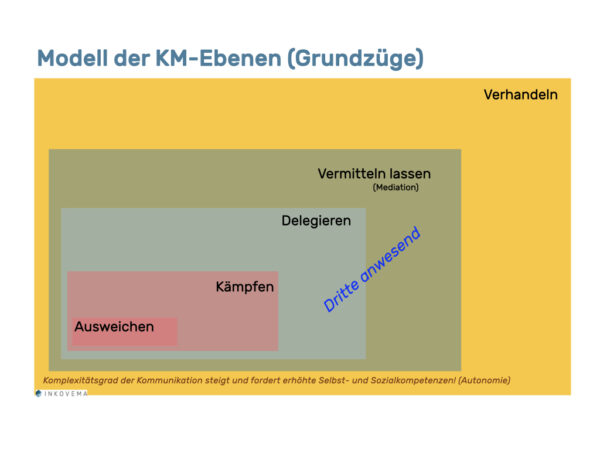 Modell der KM-Ebenen (Grundzüge)

Verhandeln

Vermitteln lassen
(Mediation)

Delegieren

Dritte anwesend

Kämpfen

Ausweichen

Komplexitätsgrad der Kommunikation steigt und fordert erhöhte Selbst- und Sozialkompetenzen! (Autonomie)

INKOVEMA